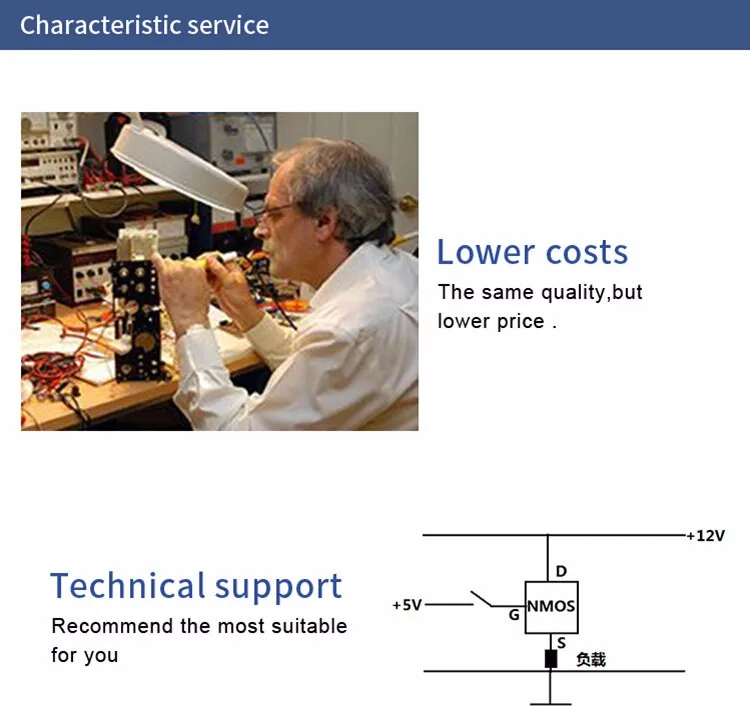 Characteristic service

Lower costs

The same quality,but lower price .

Technical support

Recommend the most suitable for you

+12V

D

+5V

G

NMOS

S

负载